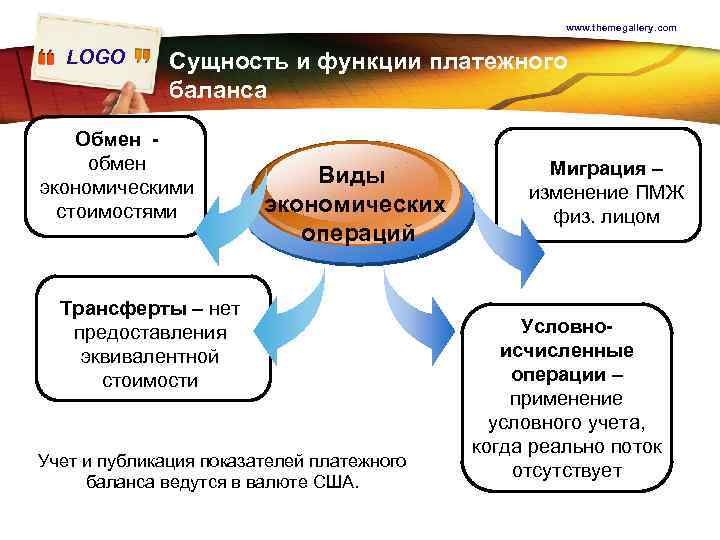 www.themegallery.com

LOGO

Сущность и функции платежного баланса

Обмен - обмен экономическими стоимостями

Виды экономических операций

Миграция – изменение ПМЖ физ. лицом

Трансферты – нет предоставления эквивалентной стоимости

Условно-исчисленные операции – применение условного учета, когда реально поток отсутствует

Учет и публикация показателей платежного баланса ведутся в валюте США.